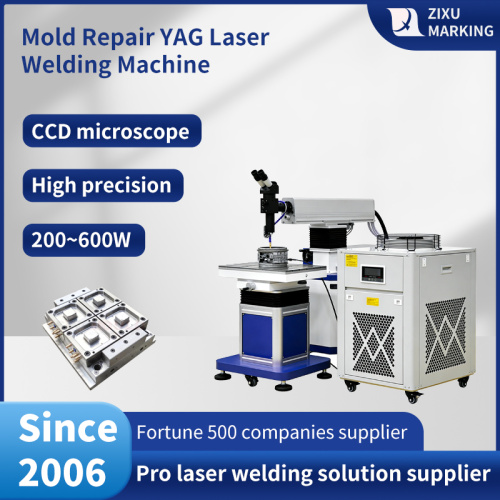 ZIXU
MARKING

Mold Repair YAG Laser Welding Machine

CCD microscope

High precision

200~600W

Since 2006

Fortune 500 companies supplier

Pro laser welding solution supplier